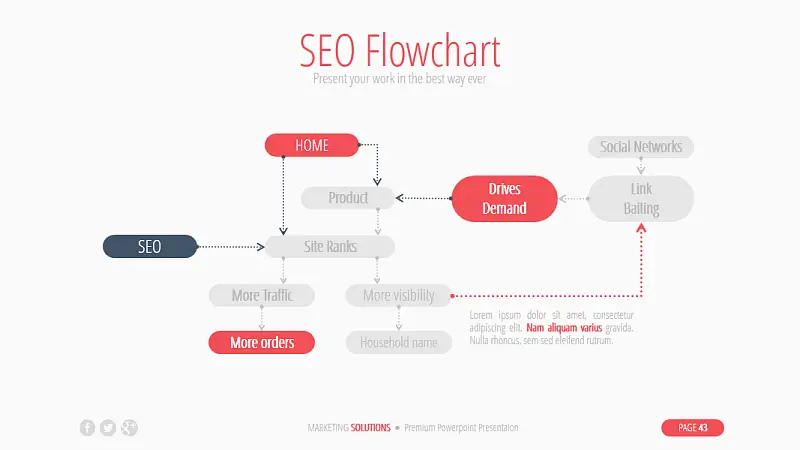 SEO Flowchart
Present your work in the best way ever

HOME

Social Networks

Product

Drives Demand

Link Baiting

SEO

Site Ranks

More Traffic

More visibility

More orders

Household name

Lorem ipsum dolor sit amet, consectetur adipiscing elit. Nam aliquam varius gravida. Nulla rhoncus, sem sed eleifend rutrum.

MARKETING SOLUTIONS • Premium Powerpoint Presentation

PAGE 43